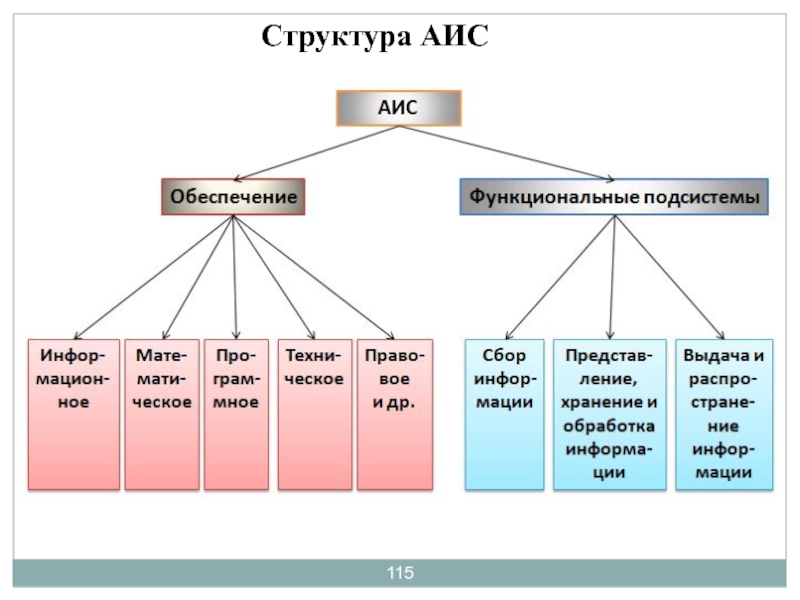 Структура АИС

АИС

Обеспечение

Функциональные подсистемы

Информационное

Математическое

Программное

Техническое

Правовое и др.

Сбор информации

Представление, хранение и обработка информации

Выдача и распространение информации

115